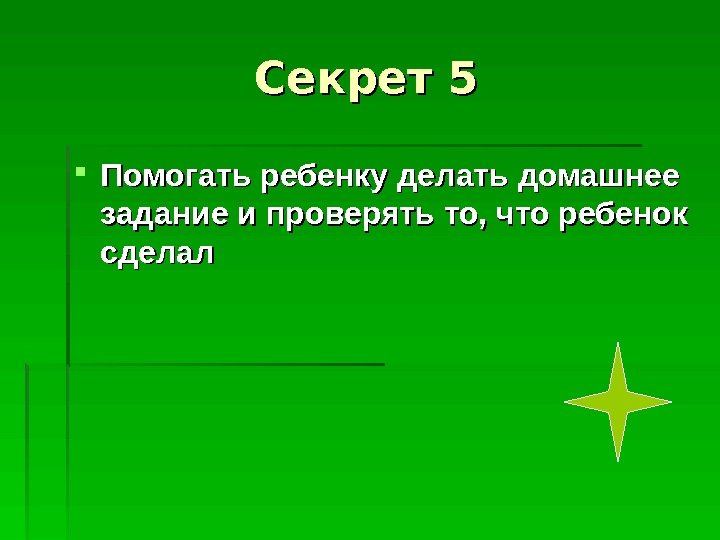 Секрет 5

Помогать ребенку делать домашнее задание и проверять то, что ребенок сделал